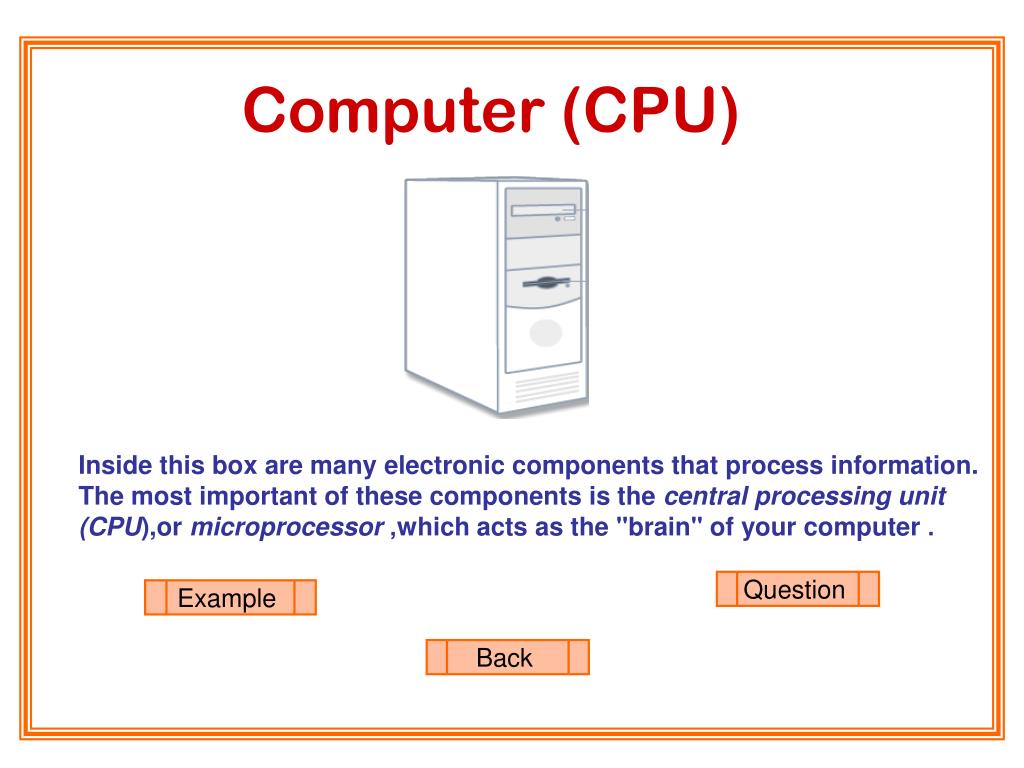 Computer (CPU)

Inside this box are many electronic components that process information. The most important of these components is the central processing unit (CPU),or microprocessor ,which acts as the "brain" of your computer .

Example

Question

Back